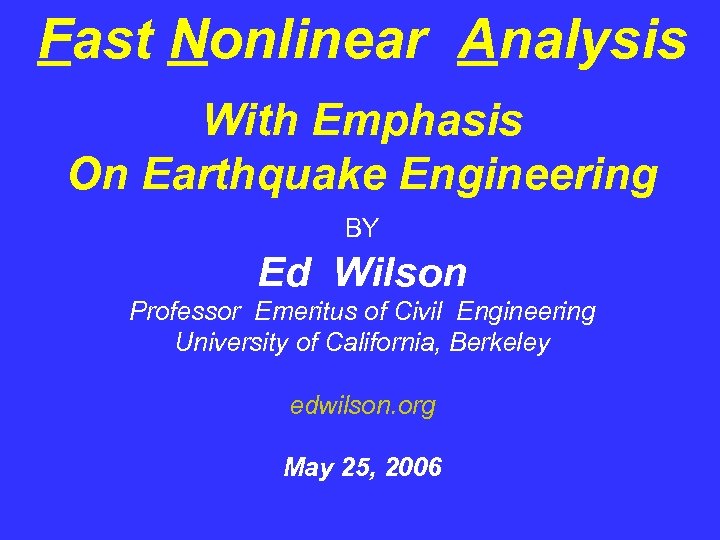 Fast Nonlinear Analysis

With Emphasis
On Earthquake Engineering

BY

Ed Wilson

Professor Emeritus of Civil Engineering
University of California, Berkeley

edwilson.org

May 25, 2006